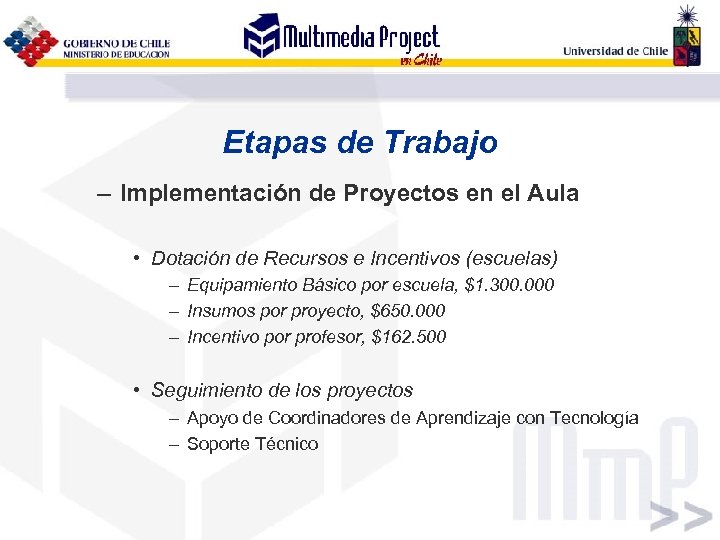 GOBIERNO DE CHILE
MINISTERIO DE EDUCACION

Multimedia Project en Chile

Universidad de Chile

Etapas de Trabajo

– Implementación de Proyectos en el Aula

• Dotación de Recursos e Incentivos (escuelas)
– Equipamiento Básico por escuela, \$1.300.000
– Insumos por proyecto, \$650.000
– Incentivo por profesor, \$162.500

• Seguimiento de los proyectos
– Apoyo de Coordinadores de Aprendizaje con Tecnología
– Soporte Técnico

MmP >>